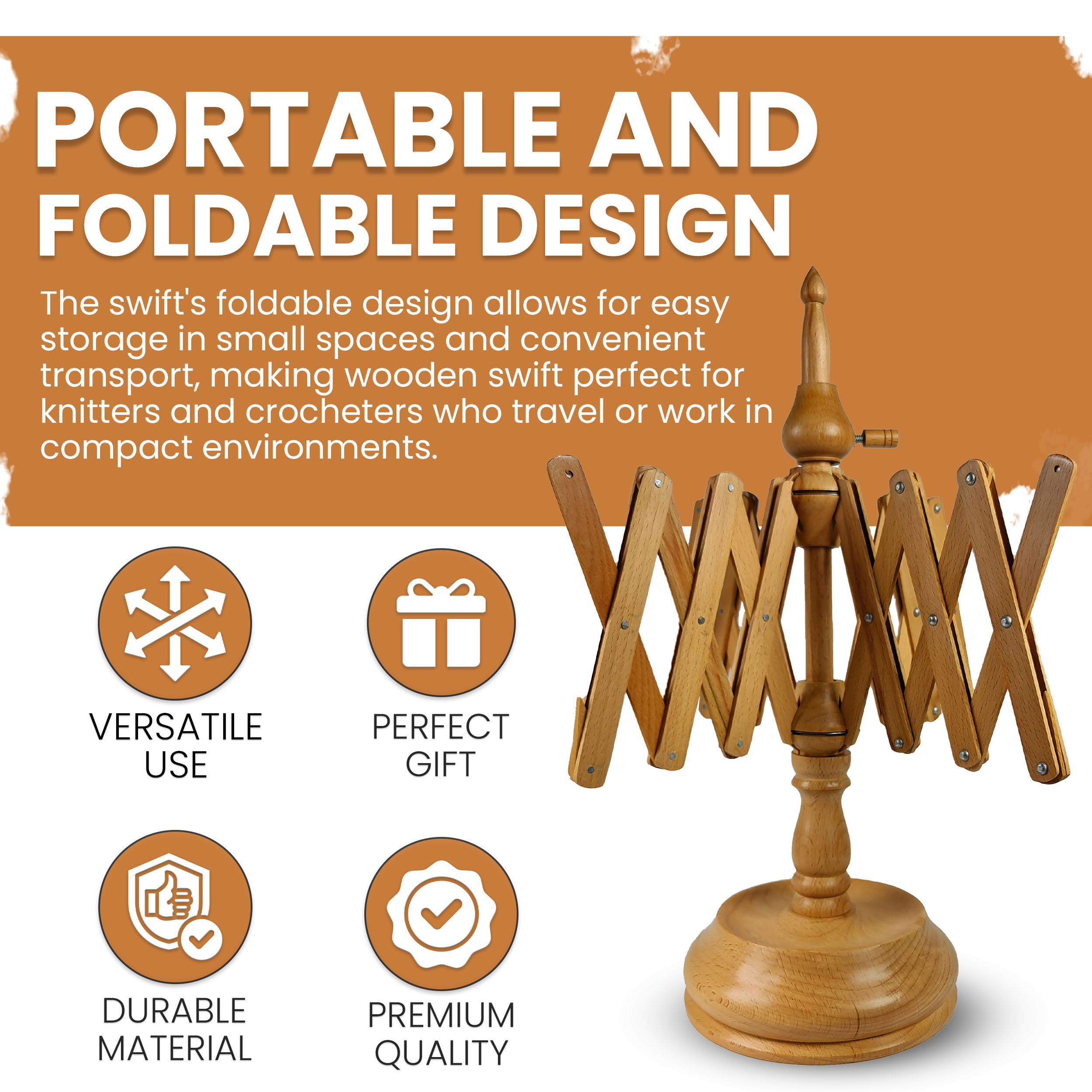 PORTABLE AND FOLDABLE DESIGN

The swift's foldable design allows for easy storage in small spaces and convenient transport, making wooden swift perfect for knitters and crocheters who travel or work in compact environments.

VERSATILE USE

PERFECT GIFT

DURABLE MATERIAL

PREMIUM QUALITY